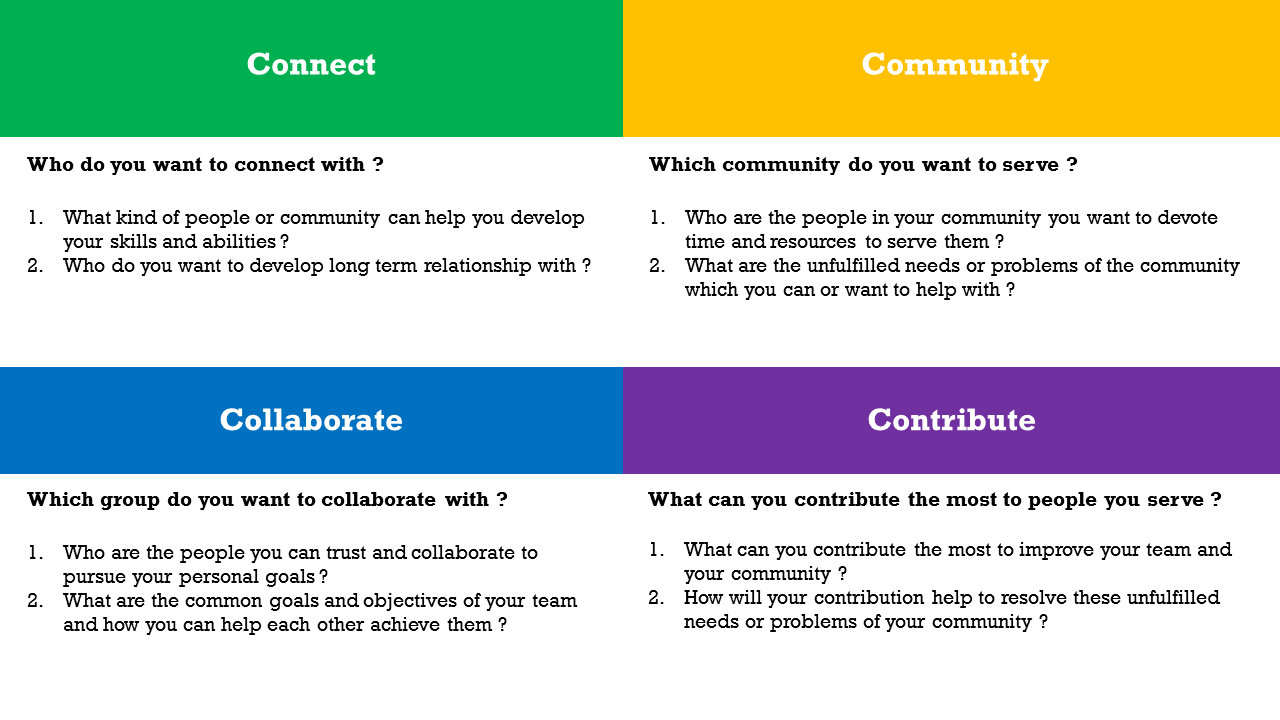 Connect

Who do you want to connect with ?

1. What kind of people or community can help you develop your skills and abilities ?
2. Who do you want to develop long term relationship with ?

Community

Which community do you want to serve ?

1. Who are the people in your community you want to devote time and resources to serve them ?
2. What are the unfulfilled needs or problems of the community which you can or want to help with ?

Collaborate

Which group do you want to collaborate with ?

1. Who are the people you can trust and collaborate to pursue your personal goals ?
2. What are the common goals and objectives of your team and how you can help each other achieve them ?

Contribute

What can you contribute the most to people you serve ?

1. What can you contribute the most to improve your team and your community ?
2. How will your contribution help to resolve these unfulfilled needs or problems of your community ?